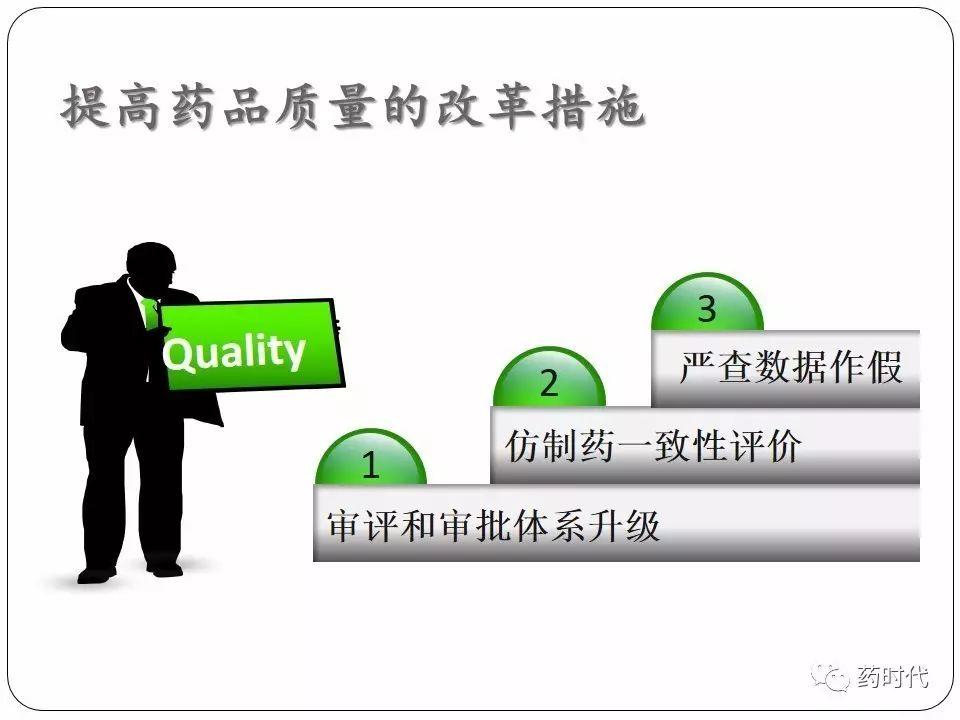 提高药品质量的改革措施

Quality

3
严查数据作假

2
仿制药一致性评价

1
审评和审批体系升级

药时代